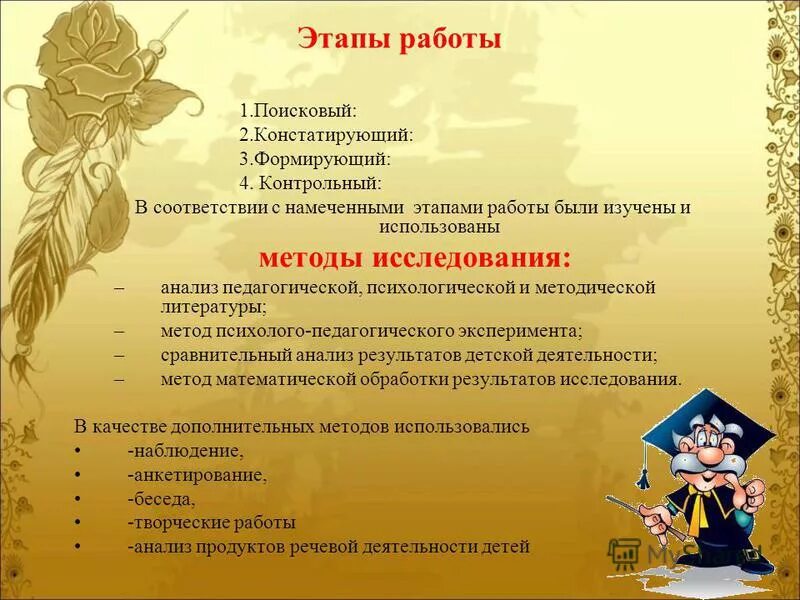 Этапы работы

1.Поисковый:
2.Констатирующий:
3.Формирующий:
4. Контрольный:

В соответствии с намеченными этапами работы были изучены и использованы

методы исследования:

– анализ педагогической, психологической и методической литературы;
– метод психолого-педагогического эксперимента;
– сравнительный анализ результатов детской деятельности;
– метод математической обработки результатов исследования.

В качестве дополнительных методов использовались
• -наблюдение,
• -анкетирование,
• -беседа,
• -творческие работы
• -анализ продуктов речевой деятельности детей

MyShared